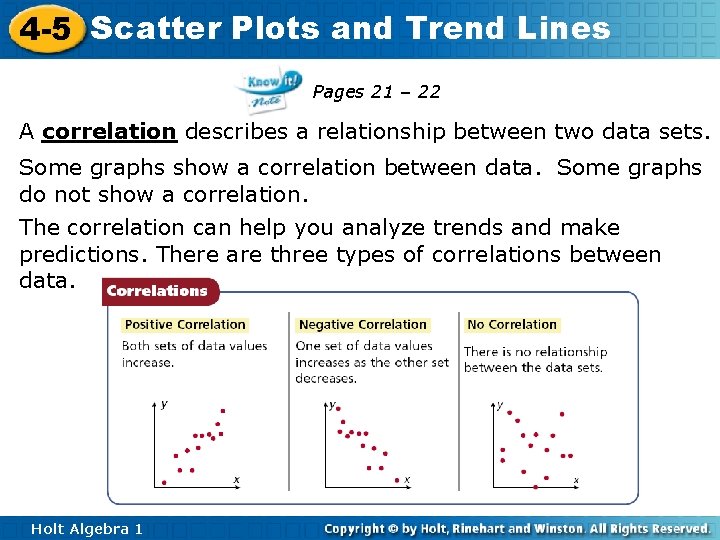 4-5 Scatter Plots and Trend Lines

Know it! Note

Pages 21 – 22

A correlation describes a relationship between two data sets.

Some graphs show a correlation between data. Some graphs do not show a correlation.

The correlation can help you analyze trends and make predictions. There are three types of correlations between data.

Correlations

Positive Correlation

Both sets of data values increase.

y

x

Negative Correlation

One set of data values increases as the other set decreases.

y

x

No Correlation

There is no relationship between the data sets.

y

x

Holt Algebra 1

Copyright © by Holt, Rinehart and Winston. All Rights Reserved.